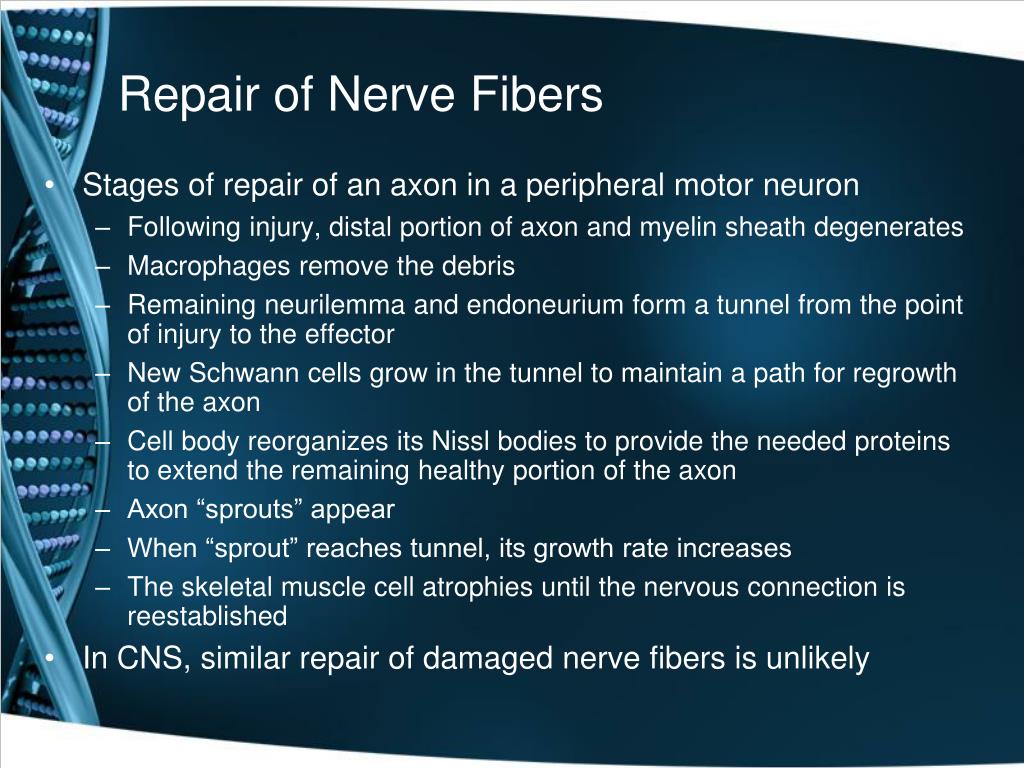 Repair of Nerve Fibers

• Stages of repair of an axon in a peripheral motor neuron
– Following injury, distal portion of axon and myelin sheath degenerates
– Macrophages remove the debris
– Remaining neurilemma and endoneurium form a tunnel from the point of injury to the effector
– New Schwann cells grow in the tunnel to maintain a path for regrowth of the axon
– Cell body reorganizes its Nissl bodies to provide the needed proteins to extend the remaining healthy portion of the axon
– Axon “sprouts” appear
– When “sprout” reaches tunnel, its growth rate increases
– The skeletal muscle cell atrophies until the nervous connection is reestablished
• In CNS, similar repair of damaged nerve fibers is unlikely